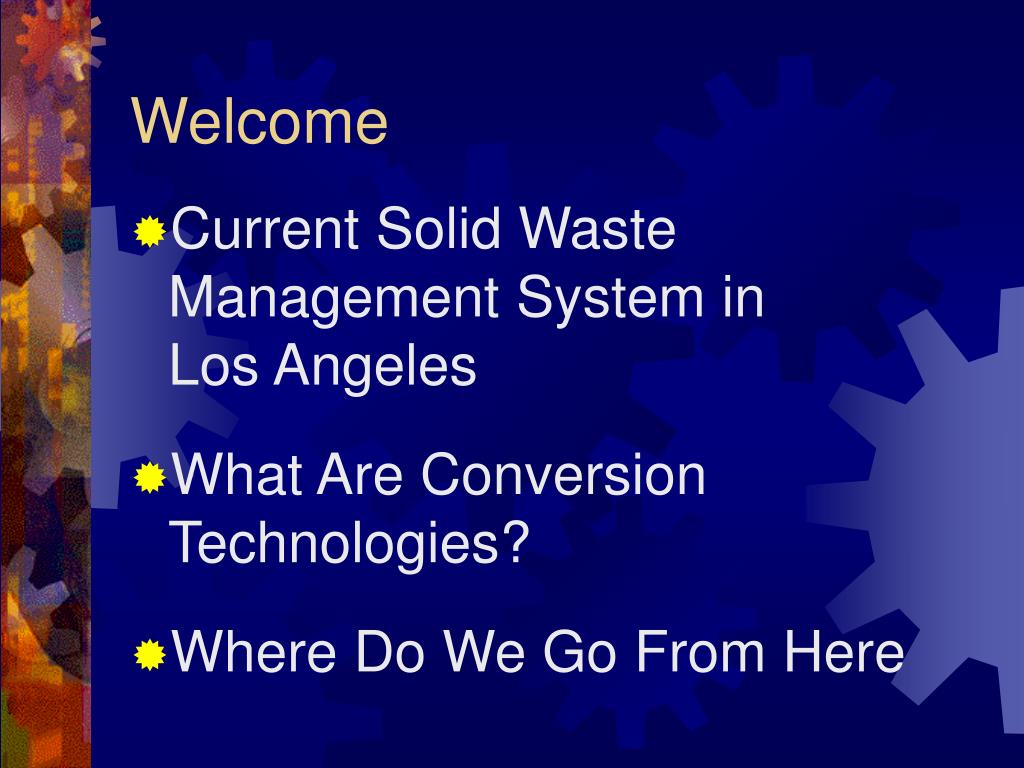 Welcome

Current Solid Waste Management System in Los Angeles

What Are Conversion Technologies?

Where Do We Go From Here